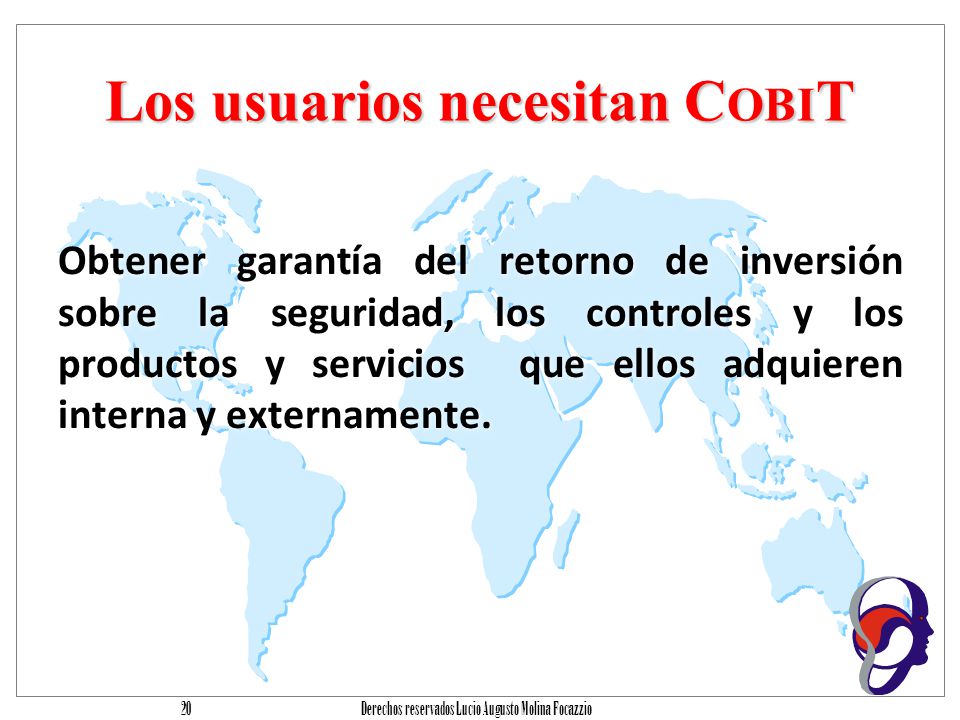 Los usuarios necesitan COBIT

Obtener garantía del retorno de inversión sobre la seguridad, los controles y los productos y servicios que ellos adquieren interna y externamente.

20

Derechos reservados Lucio Augusto Molina Focazzio